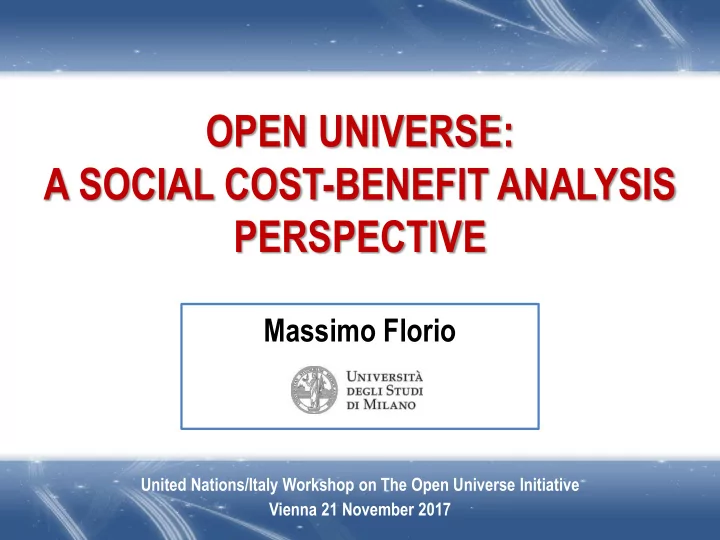 OPEN UNIVERSE:
A SOCIAL COST-BENEFIT ANALYSIS PERSPECTIVE

Massimo Florio

UNIVERSITÀ DEGLI STUDI DI MILANO

United Nations/Italy Workshop on The Open Universe Initiative
Vienna 21 November 2017